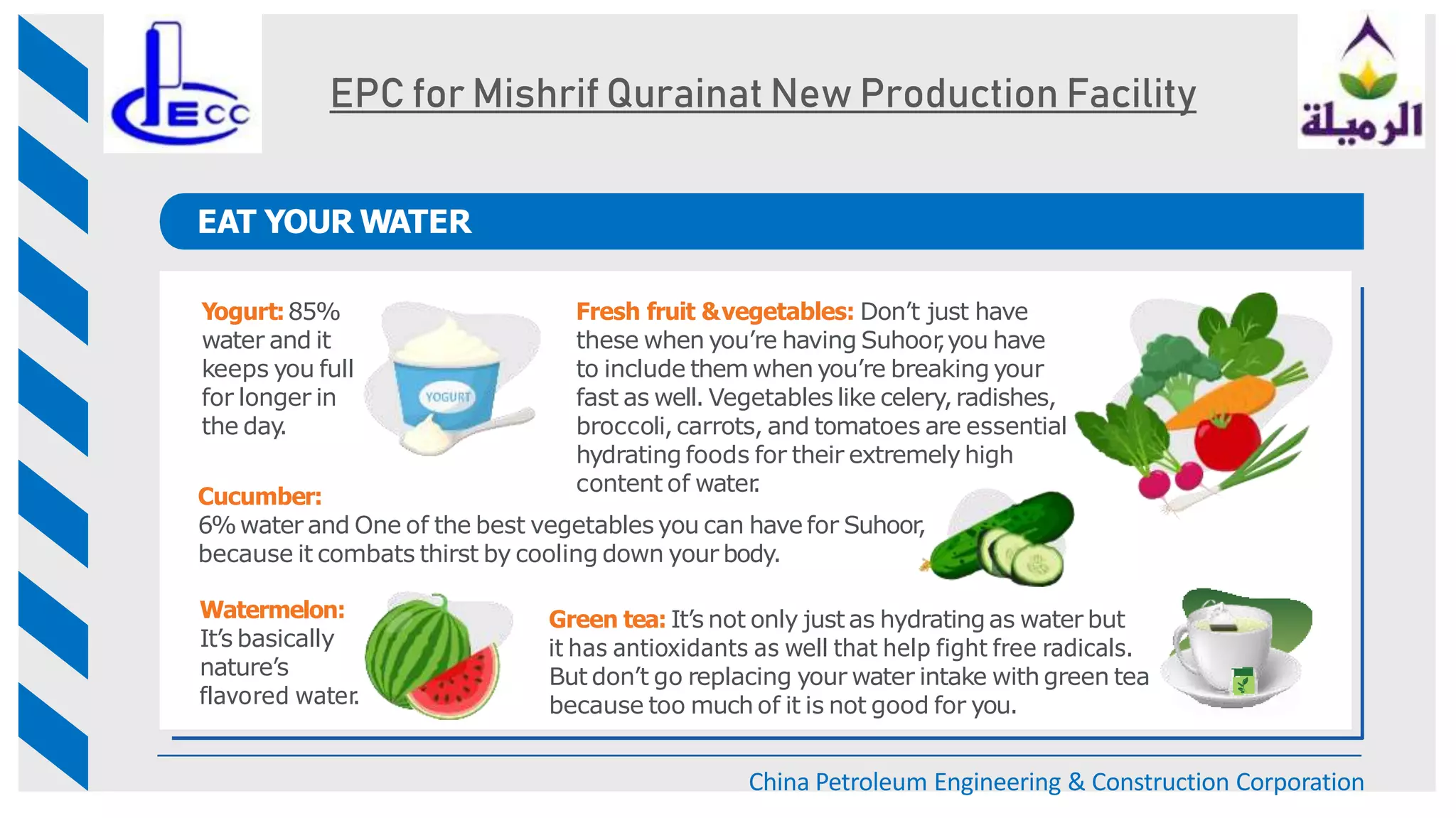 ECC

EPC for Mishrif Qurainat New Production Facility

الرميلة

EAT YOUR WATER

Yogurt: 85% water and it keeps you full for longer in the day.

YOGURT

Fresh fruit & vegetables: Don't just have these when you're having Suhoor, you have to include them when you're breaking your fast as well. Vegetables like celery, radishes, broccoli, carrots, and tomatoes are essential hydrating foods for their extremely high content of water.

Cucumber:
6% water and One of the best vegetables you can have for Suhoor, because it combats thirst by cooling down your body.

Watermelon: It's basically nature's flavored water.

Green tea: It's not only just as hydrating as water but it has antioxidants as well that help fight free radicals. But don't go replacing your water intake with green tea because too much of it is not good for you.

China Petroleum Engineering & Construction Corporation